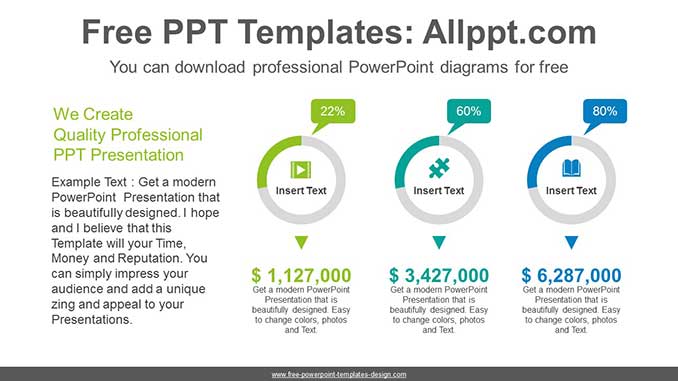 Free PPT Templates: Allppt.com

You can download professional PowerPoint diagrams for free

We Create Quality Professional PPT Presentation

Example Text : Get a modern PowerPoint Presentation that is beautifully designed. I hope and I believe that this Template will your Time, Money and Reputation. You can simply impress your audience and add a unique zing and appeal to your Presentations.

22%

Insert Text

$ 1,127,000

Get a modern PowerPoint Presentation that is beautifully designed. Easy to change colors, photos and Text.

60%

Insert Text

$ 3,427,000

Get a modern PowerPoint Presentation that is beautifully designed. Easy to change colors, photos and Text.

80%

Insert Text

$ 6,287,000

Get a modern PowerPoint Presentation that is beautifully designed. Easy to change colors, photos and Text.

www.free-powerpoint-templates-design.com